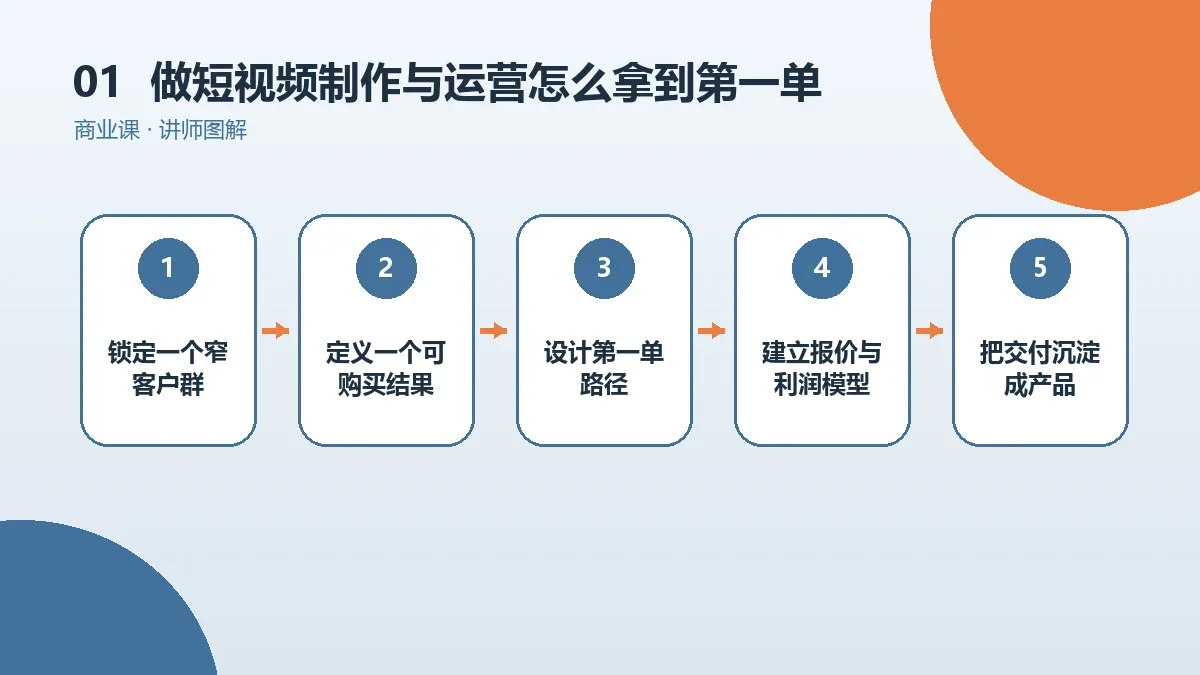 01 做短视频制作与运营怎么拿到第一单

商业课 · 讲师图解

1
锁定一个窄客户群

2
定义一个可购买结果

3
设计第一单路径

4
建立报价与利润模型

5
把交付沉淀成产品